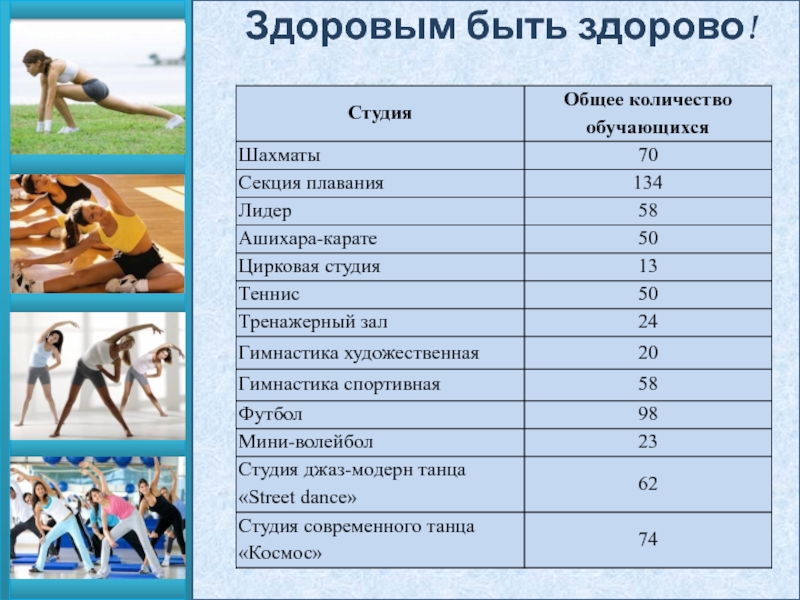 Здоровым быть здорово!

| Студия | Общее количество обучающихся |
|---|---|
| Шахматы | 70 |
| Секция плавания | 134 |
| Лидер | 58 |
| Ашихара-карате | 50 |
| Цирковая студия | 13 |
| Теннис | 50 |
| Тренажерный зал | 24 |
| Гимнастика художественная | 20 |
| Гимнастика спортивная | 58 |
| Футбол | 98 |
| Мини-волейбол | 23 |
| Студия джаз-модерн танца «Street dance» | 62 |
| Студия современного танца «Космос» | 74 |